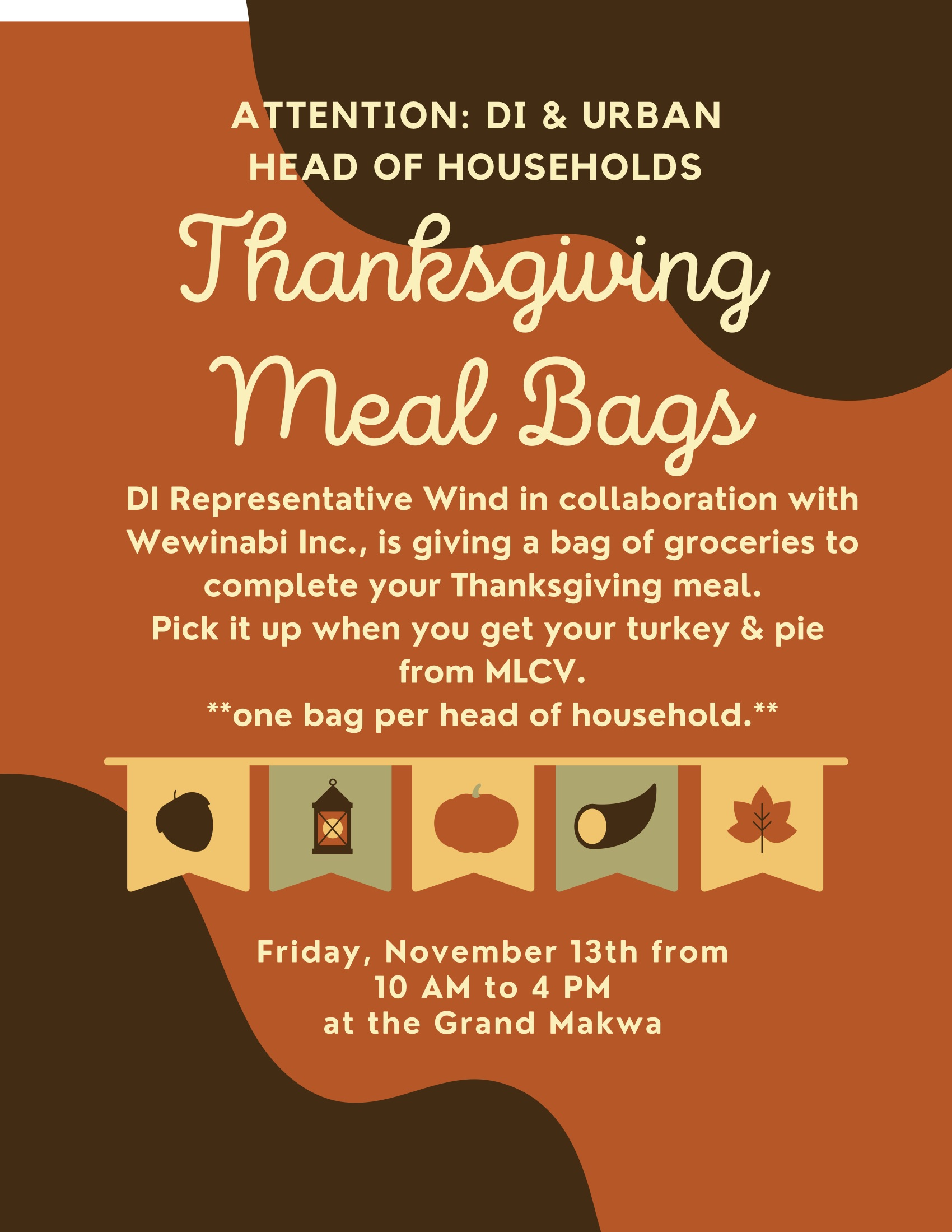 ATTENTION: DI & URBAN HEAD OF HOUSEHOLDS

Thanksgiving Meal Bags

DI Representative Wind in collaboration with Wewinabi Inc., is giving a bag of groceries to complete your Thanksgiving meal.
Pick it up when you get your turkey & pie from MLCV.
**one bag per head of household.**

Friday, November 13th from 10 AM to 4 PM at the Grand Makwa